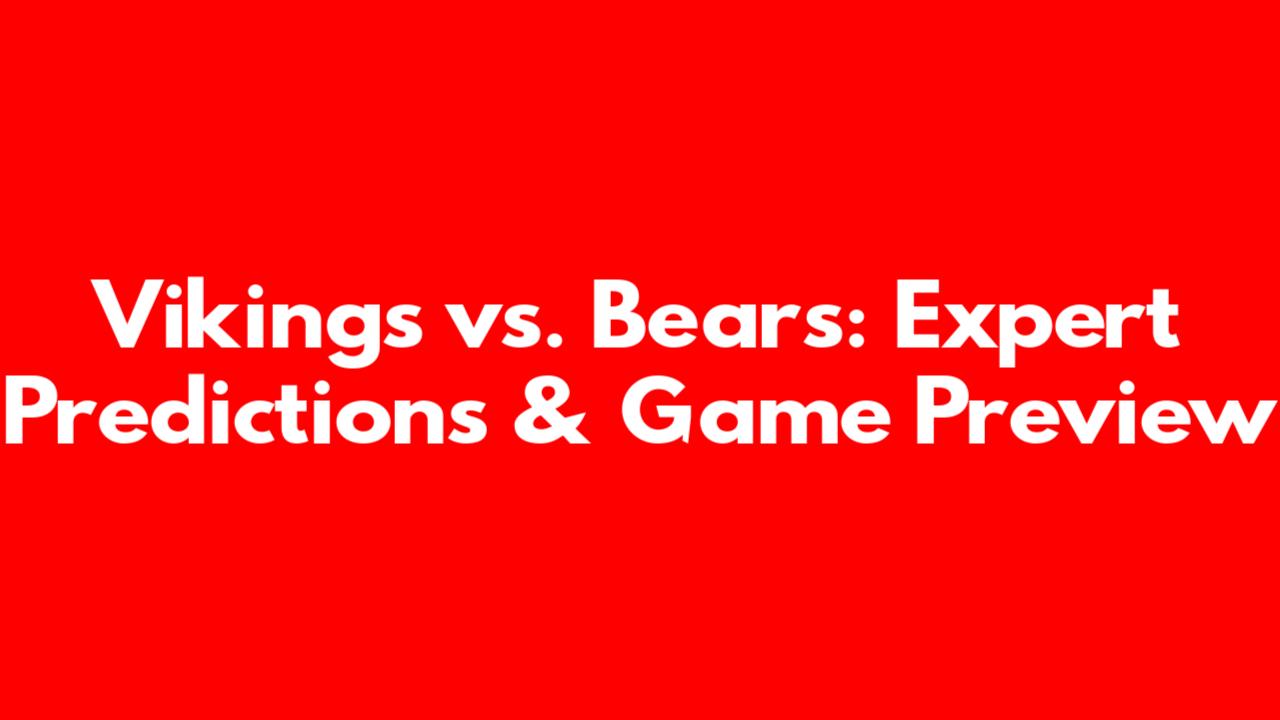 Vikings vs. Bears: Expert Predictions & Game Preview